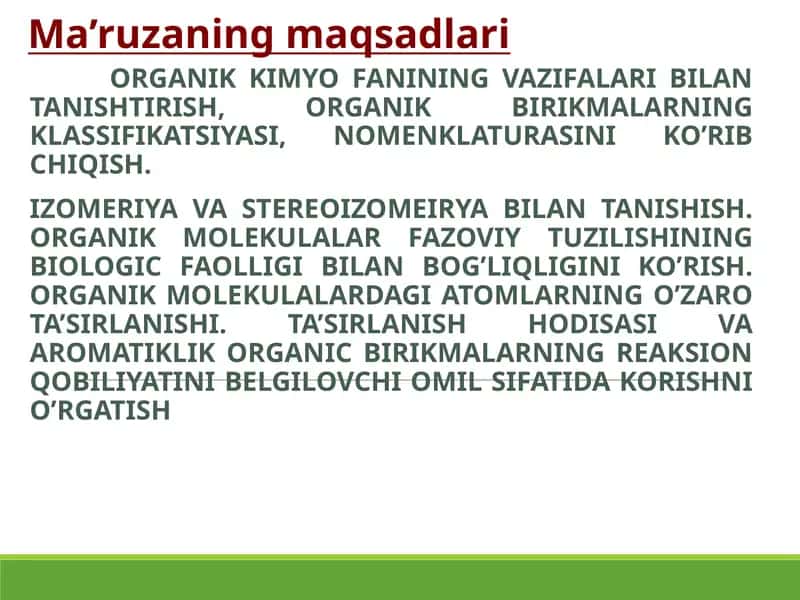 Ma’ruzaning maqsadlari

ORGANIK KIMYO FANINING VAZIFALARI BILAN TANISHTIRISH, ORGANIK BIRIKMALARNING KLASSIFIKATSIYASI, NOMENKLATURASINI KO’RIB CHIQISH.

IZOMERIYA VA STEREOIZOMEIRYA BILAN TANISHISH. ORGANIK MOLEKULALAR FAZOVIY TUZILISHINING BIOLOGIC FAOLLIGI BILAN BOG’LIQLIGINI KO’RISH. ORGANIK MOLEKULALARDAGI ATOMLARNING O’ZARO TA’SIRLANISHI. TA’SIRLANISH HODISASI VA AROMATIKLIK ORGANIC BIRIKMALARNING REAKSION QOBILIYATINI BELGILOVCHI OMIL SIFATIDA KORISHNI O’RGATISH